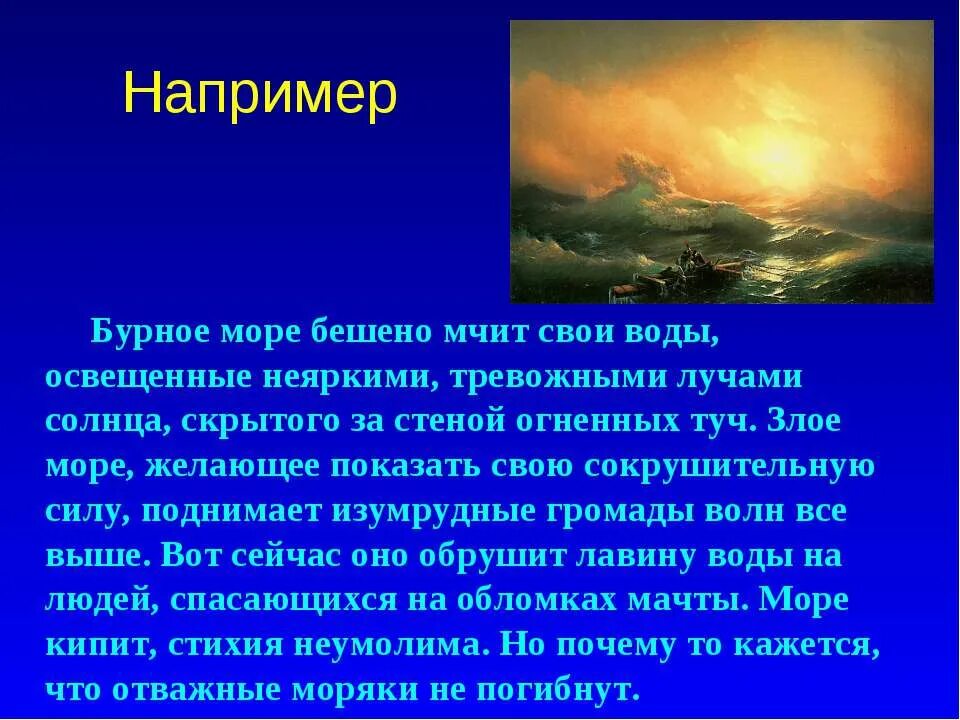 Например

Бурное море бешено мчит свои воды, освещенные неяркими, тревожными лучами солнца, скрытого за стеной огненных туч. Злое море, желающее показать свою сокрушительную силу, поднимает изумрудные громады волн все выше. Вот сейчас оно обрушит лавину воды на людей, спасающихся на обломках мачты. Море кипит, стихия неумолима. Но почему то кажется, что отважные моряки не погибнут.